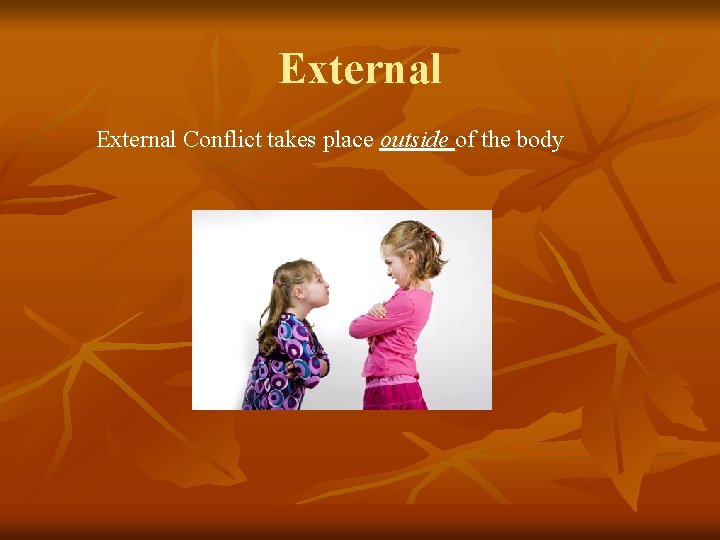 External

External Conflict takes place outside of the body